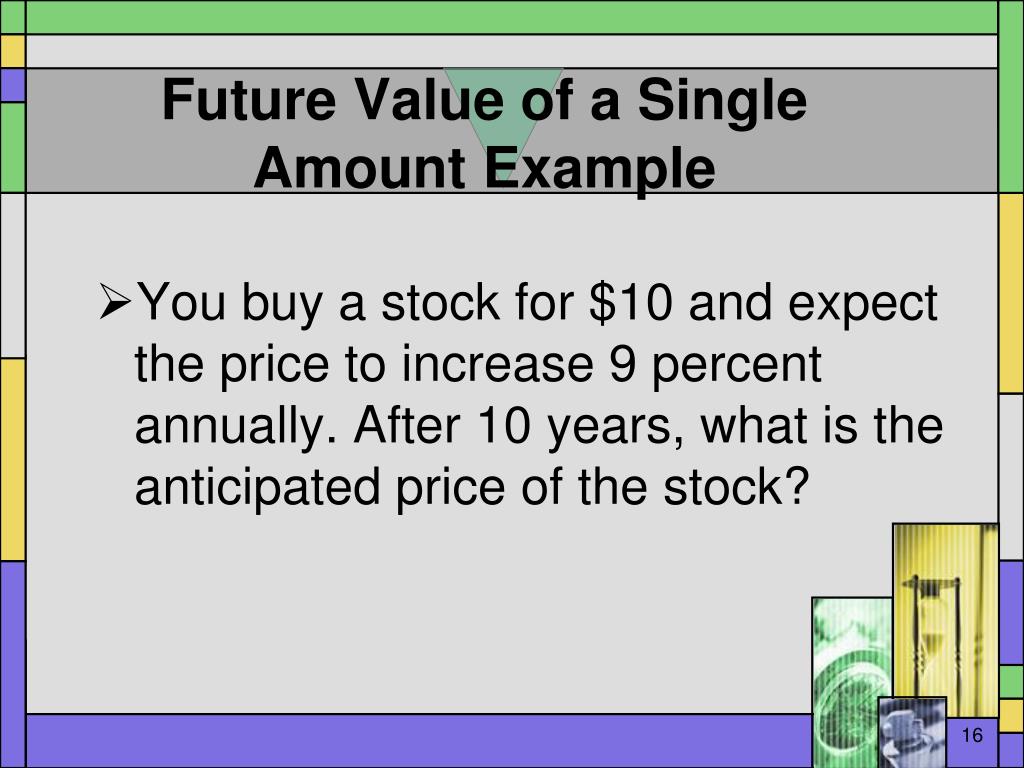 Future Value of a Single Amount Example

➢You buy a stock for \$10 and expect the price to increase 9 percent annually. After 10 years, what is the anticipated price of the stock?

16